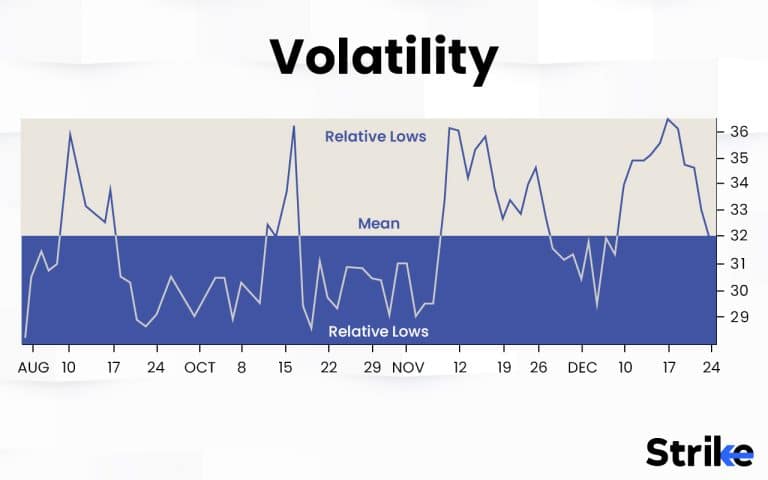 Volatility

Relative Lows

Mean

Relative Lows

36
35
34
33
32
31
30
29

AUG 10 17 24 OCT 8 15 22 29 NOV 12 19 26 DEC 10 17 24

Strike